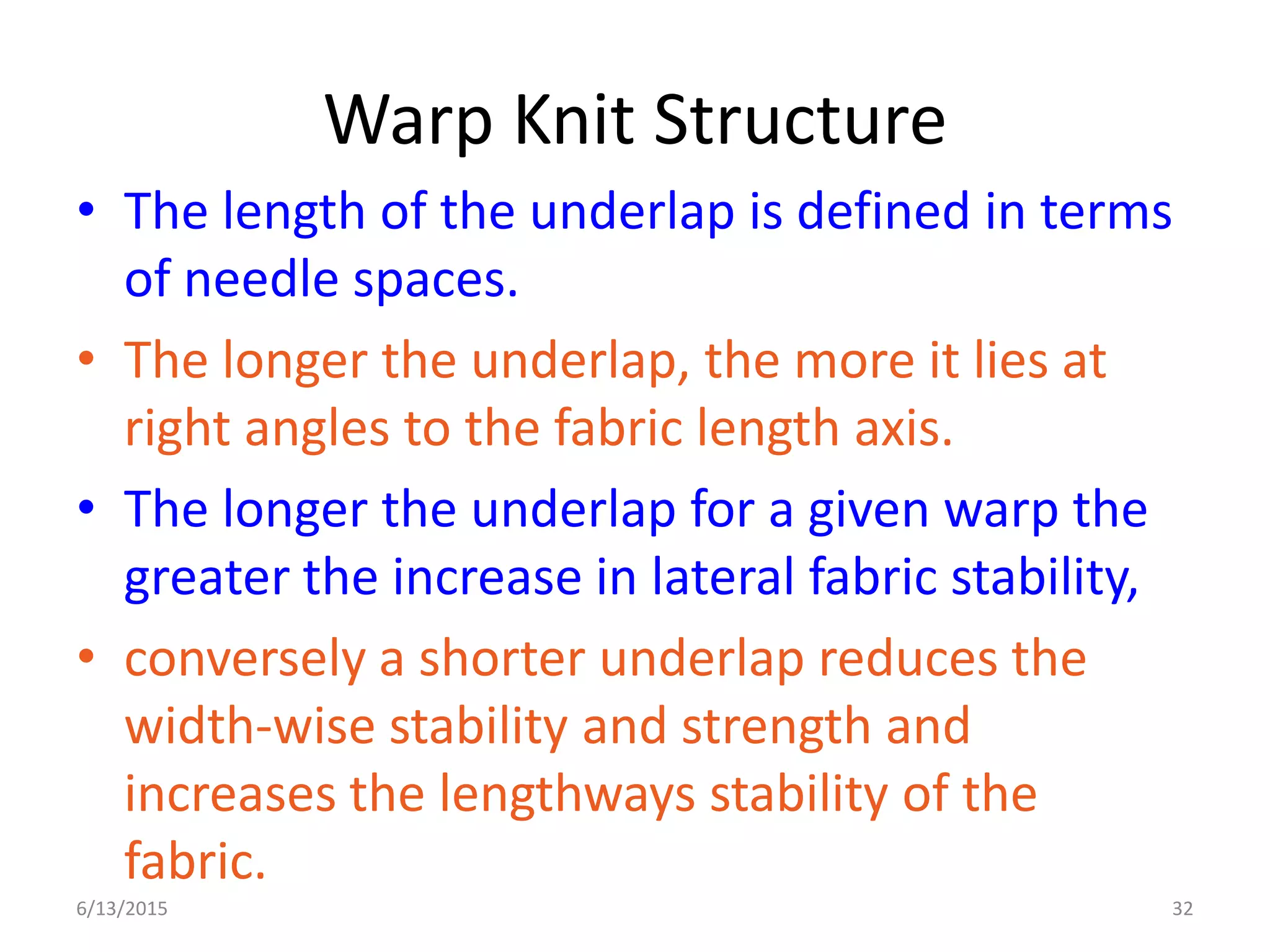 Warp Knit Structure

• The length of the underlap is defined in terms of needle spaces.

• The longer the underlap, the more it lies at right angles to the fabric length axis.

• The longer the underlap for a given warp the greater the increase in lateral fabric stability,

• conversely a shorter underlap reduces the width-wise stability and strength and increases the lengthways stability of the fabric.

6/13/2015

32